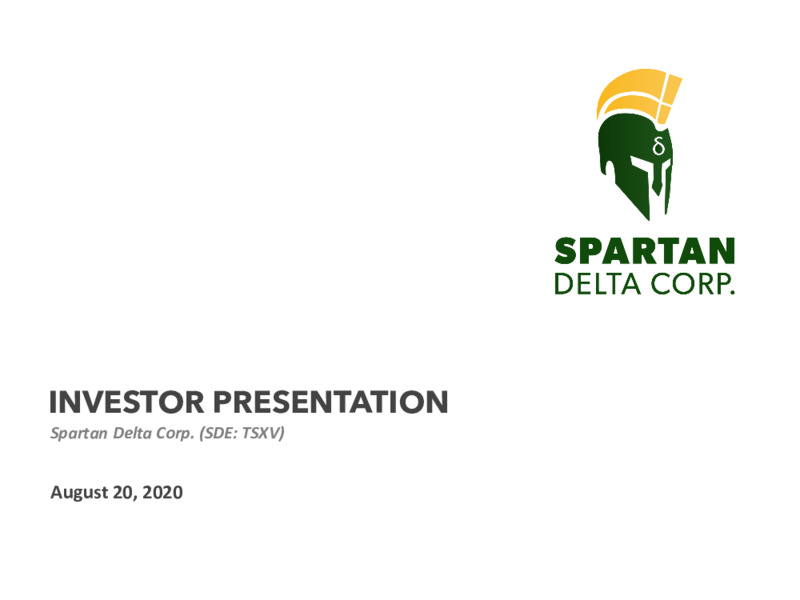 δ

SPARTAN
DELTA CORP.

INVESTOR PRESENTATION

Spartan Delta Corp. (SDE: TSXV)

August 20, 2020